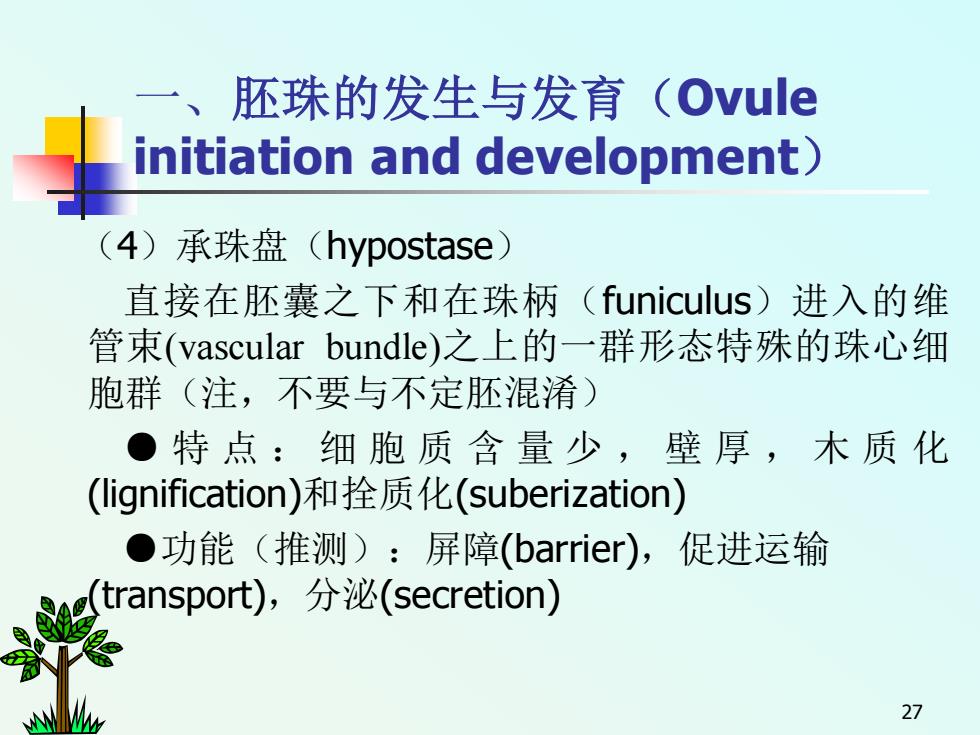 一、胚珠的发生与发育（Ovule initiation and development）

（4）承珠盘（hypostase）

直接在胚囊之下和在珠柄（funiculus）进入的维管束(vascular bundle)之上的一群形态特殊的珠心细胞群（注，不要与不定胚混淆）

●特点：细胞质含量少，壁厚，木质化(lignification)和拴质化(suberization)

●功能（推测）：屏障(barrier)，促进运输(transport)，分泌(secretion)

27